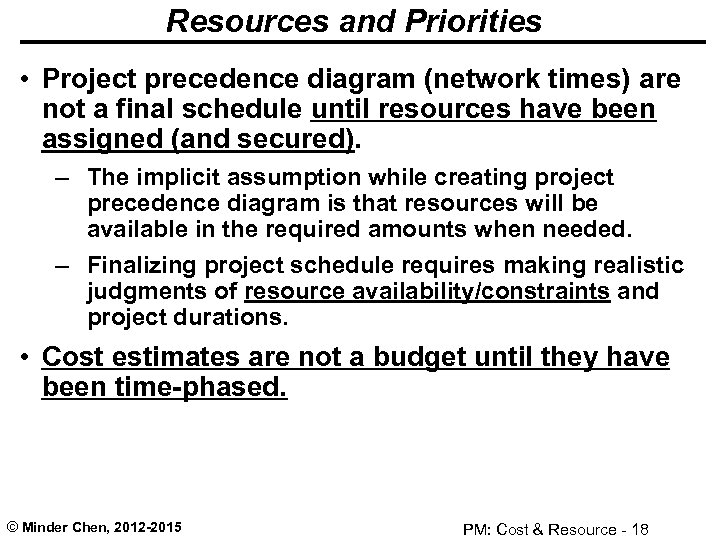 Resources and Priorities

• Project precedence diagram (network times) are not a final schedule until resources have been assigned (and secured).

– The implicit assumption while creating project precedence diagram is that resources will be available in the required amounts when needed.

– Finalizing project schedule requires making realistic judgments of resource availability/constraints and project durations.

• Cost estimates are not a budget until they have been time-phased.

© Minder Chen, 2012-2015

PM: Cost & Resource - 18